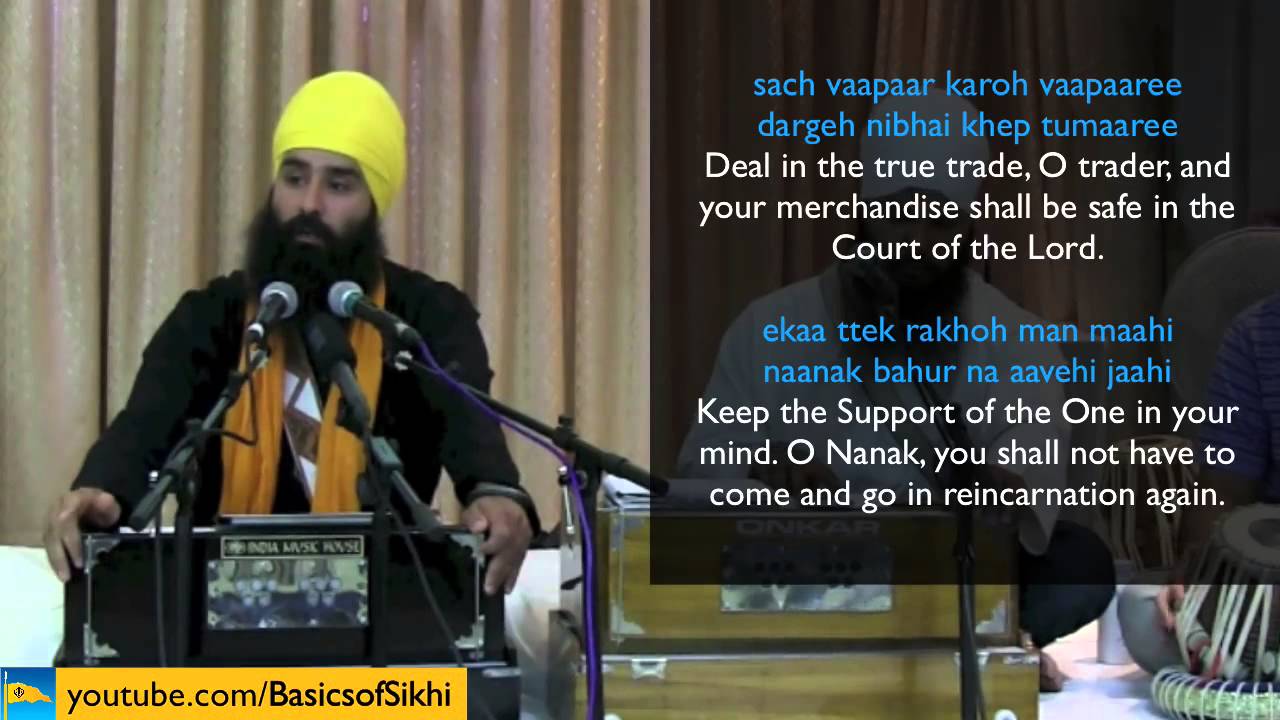 sach vaapaar karoh vaapaaree
dargeh nibhai khep tumaaree
Deal in the true trade, O trader, and your merchandise shall be safe in the Court of the Lord.

ekaa ttek rakhoh man maahi
naanak bahur na aavehi jaahi
Keep the Support of the One in your mind. O Nanak, you shall not have to come and go in reincarnation again.

INDIA MUSIC HOUSE

ONKAR

youtube.com/BasicsofSikhi